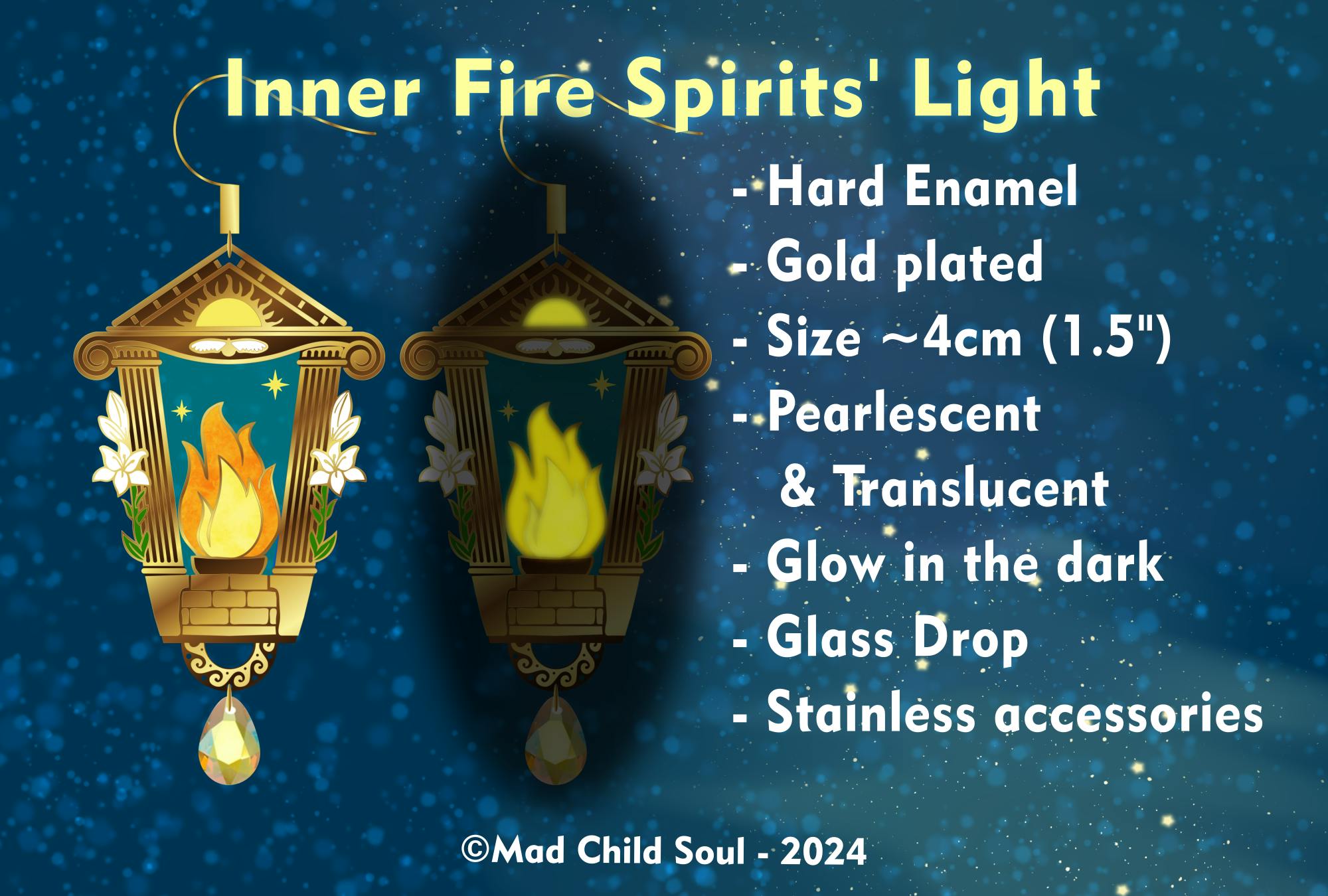 Inner Fire Spirits' Light

- Hard Enamel
- Gold plated
- Size ~4cm (1.5")
- Pearlescent
& Translucent
- Glow in the dark
- Glass Drop
- Stainless accessories

©Mad Child Soul - 2024